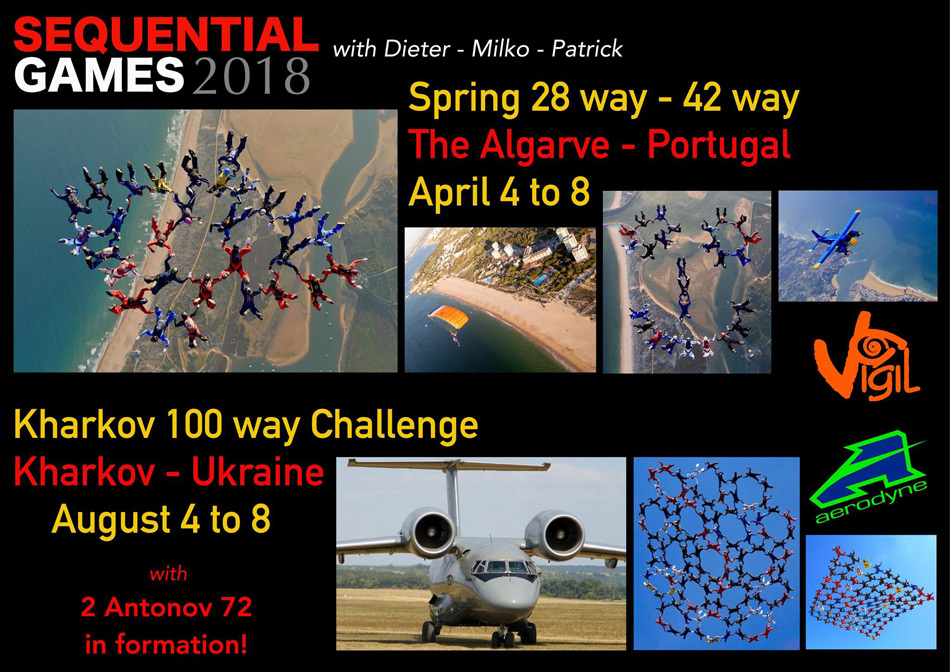 SEQUENTIAL GAMES 2018

with Dieter - Milko - Patrick

Spring 28 way - 42 way
The Algarve - Portugal
April 4 to 8

Vigil

Kharkov 100 way Challenge
Kharkov - Ukraine
August 4 to 8

with
2 Antonov 72
in formation!

aerodyne